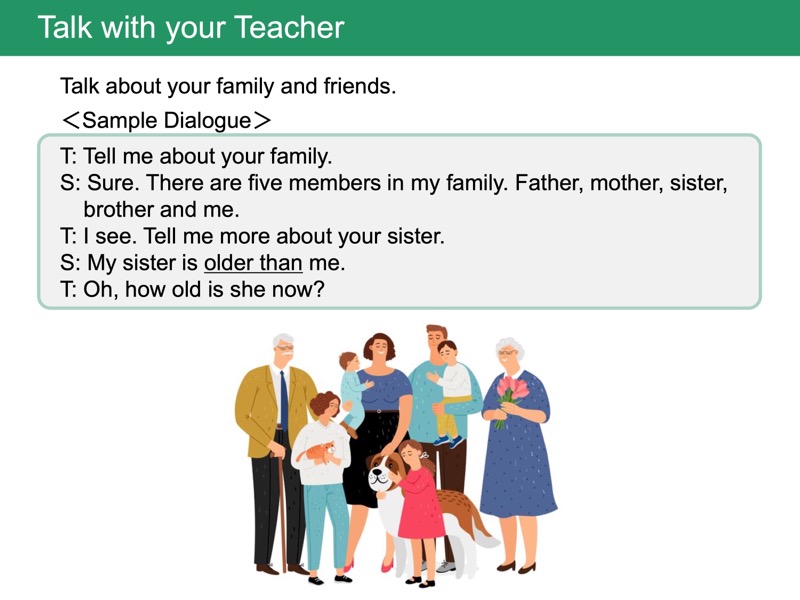 Talk with your Teacher

Talk about your family and friends.

＜Sample Dialogue＞

T: Tell me about your family.
S: Sure. There are five members in my family. Father, mother, sister, brother and me.
T: I see. Tell me more about your sister.
S: My sister is older than me.
T: Oh, how old is she now?